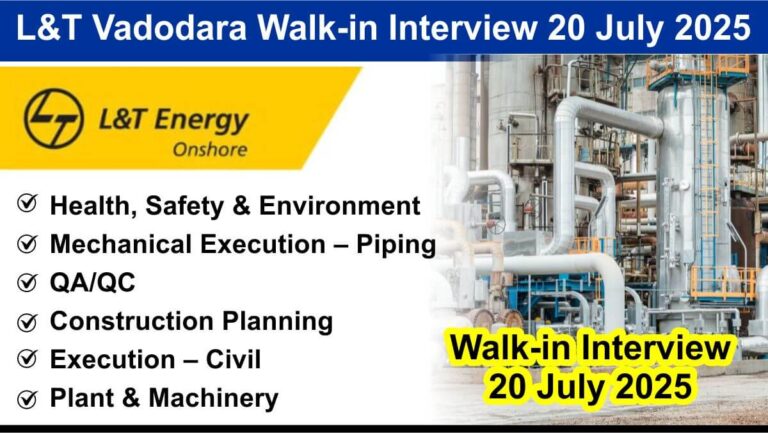 L&T Vadodara Walk-in Interview 20 July 2025

L&T Energy
Onshore

Health, Safety & Environment
Mechanical Execution – Piping
QA/QC
Construction Planning
Execution – Civil
Plant & Machinery

Walk-in Interview
20 July 2025